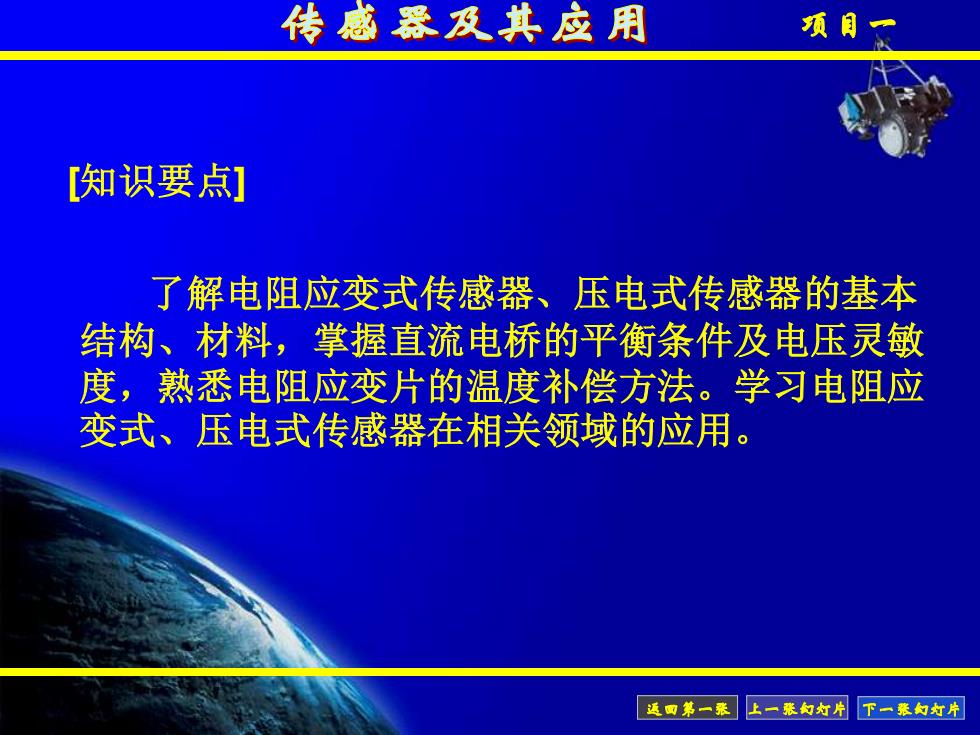 传感器及其应用

项目一

[知识要点]

了解电阻应变式传感器、压电式传感器的基本结构、材料，掌握直流电桥的平衡条件及电压灵敏度，熟悉电阻应变片的温度补偿方法。学习电阻应变式、压电式传感器在相关领域的应用。

返回第一张 上一张幻灯片 下一张幻灯片